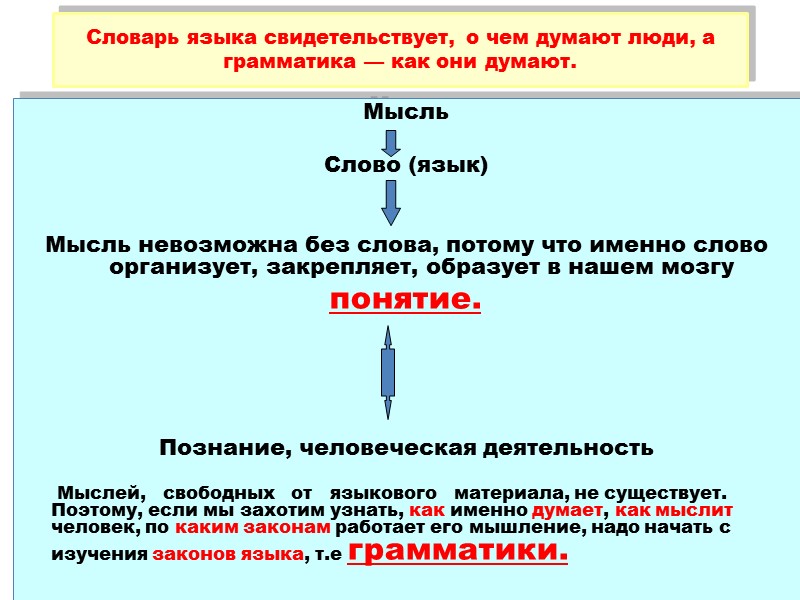 Словарь языка свидетельствует, о чем думают люди, а грамматика — как они думают.

Мысль

Слово (язык)

Мысль невозможна без слова, потому что именно слово организует, закрепляет, образует в нашем мозгу понятие.

Познание, человеческая деятельность

Мыслей, свободных от языкового материала, не существует. Поэтому, если мы захотим узнать, как именно думает, как мыслит человек, по каким законам работает его мышление, надо начать с изучения законов языка, т.е грамматики.